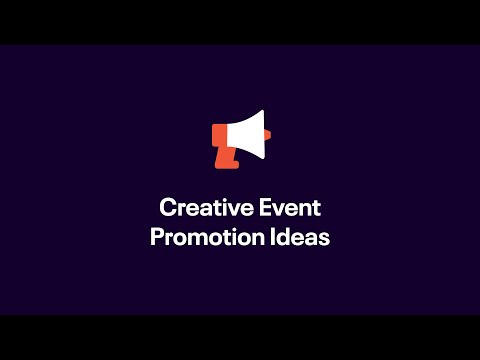 Creative Event
Promotion Ideas